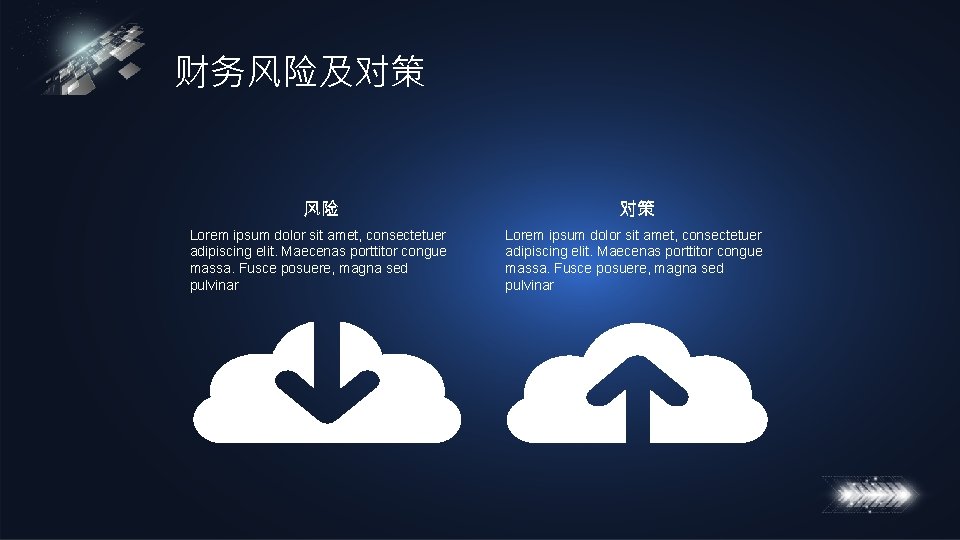 财务风险及对策

风险

Lorem ipsum dolor sit amet, consectetuer adipiscing elit. Maecenas porttitor congue massa. Fusce posuere, magna sed pulvinar

对策

Lorem ipsum dolor sit amet, consectetuer adipiscing elit. Maecenas porttitor congue massa. Fusce posuere, magna sed pulvinar